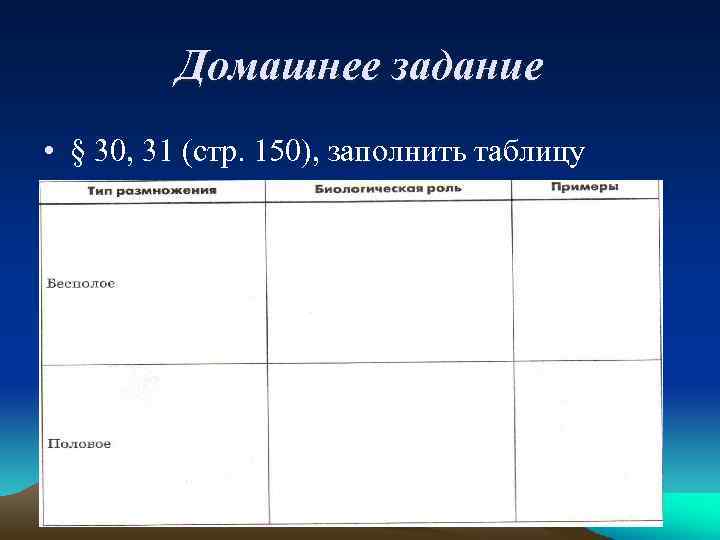 Домашнее задание

• § 30, 31 (стр. 150), заполнить таблицу

| Тип размножения | Биологическая роль | Примеры |
|---|---|---|
| Бесполое | | |
| Половое | | |